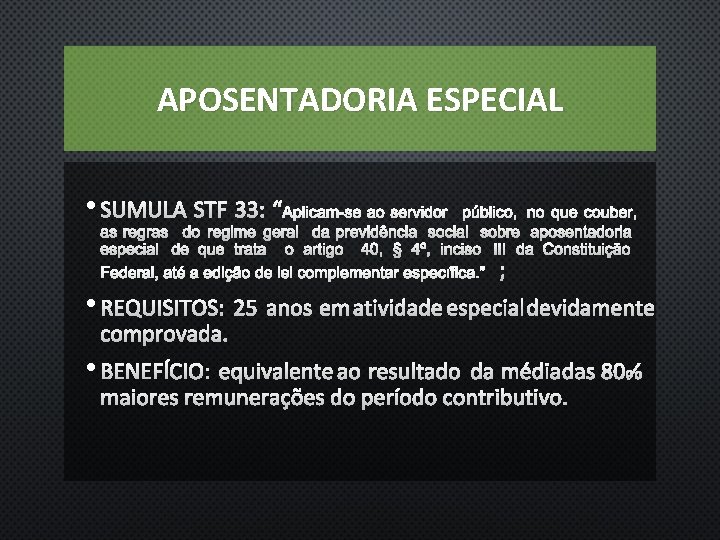 APOSENTADORIA ESPECIAL

• SUMULA STF 33: "Aplicam-se ao servidor público, no que couber, as regras do regime geral da previdência social sobre aposentadoria especial de que trata o artigo 40, § 4º, inciso III da Constituição Federal, até a edição de lei complementar específica." ;

• REQUISITOS: 25 anos em atividade especial devidamente comprovada.

• BENEFÍCIO: equivalente ao resultado da média das 80% maiores remunerações do período contributivo.